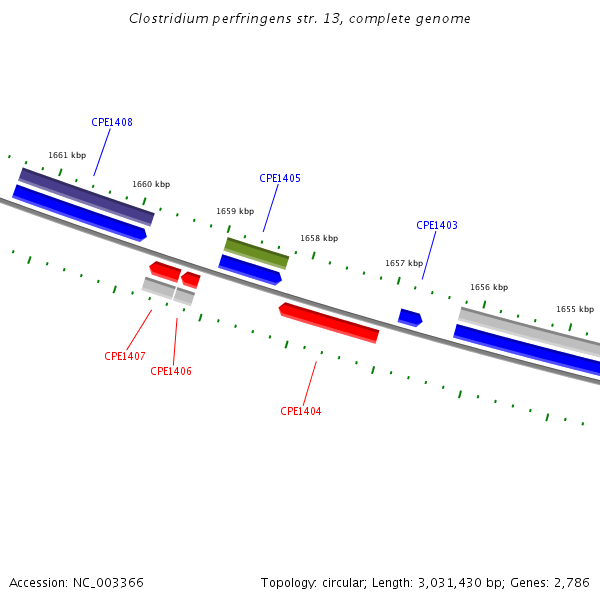 Clostridium perfringens str. 13, complete genome

CPE1408

1661 kbp

1660 kbp

CPE1405

1659 kbp

1658 kbp

CPE1403

1657 kbp

1656 kbp

1655 kbp

CPE1407

CPE1406

CPE1404

Accession: NC_003366

Topology: circular; Length: 3,031,430 bp; Genes: 2,786